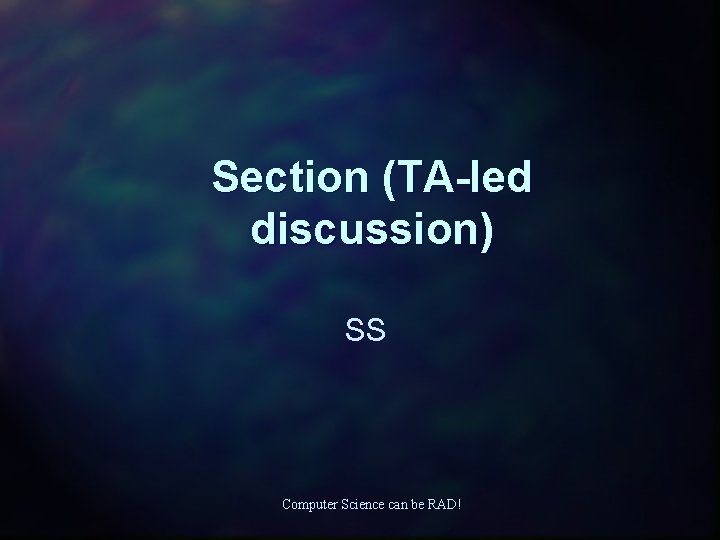 Section (TA-led discussion)

SS

Computer Science can be RAD!